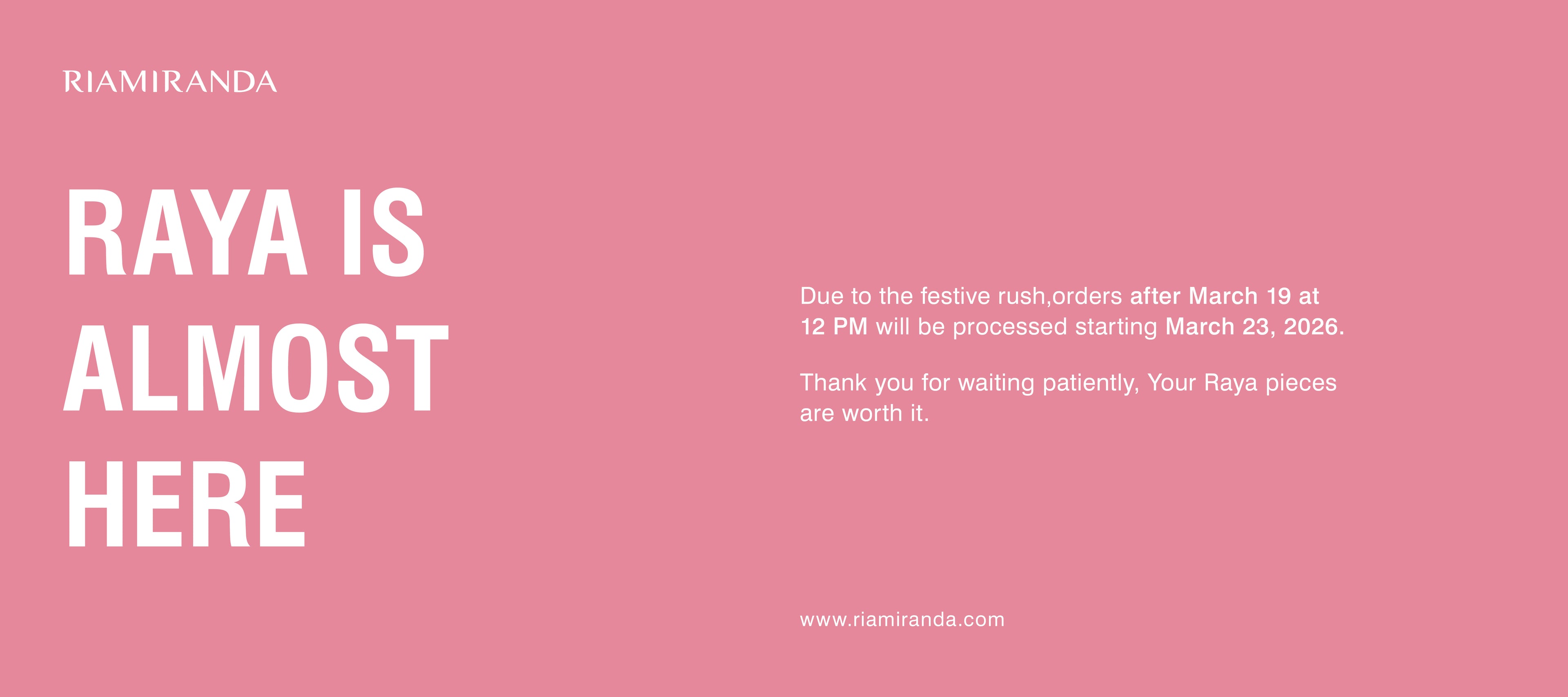 RIAMIRANDA

RAYA IS ALMOST HERE

Due to the festive rush,orders after March 19 at 12 PM will be processed starting March 23, 2026.

Thank you for waiting patiently, Your Raya pieces are worth it.

www.riamiranda.com